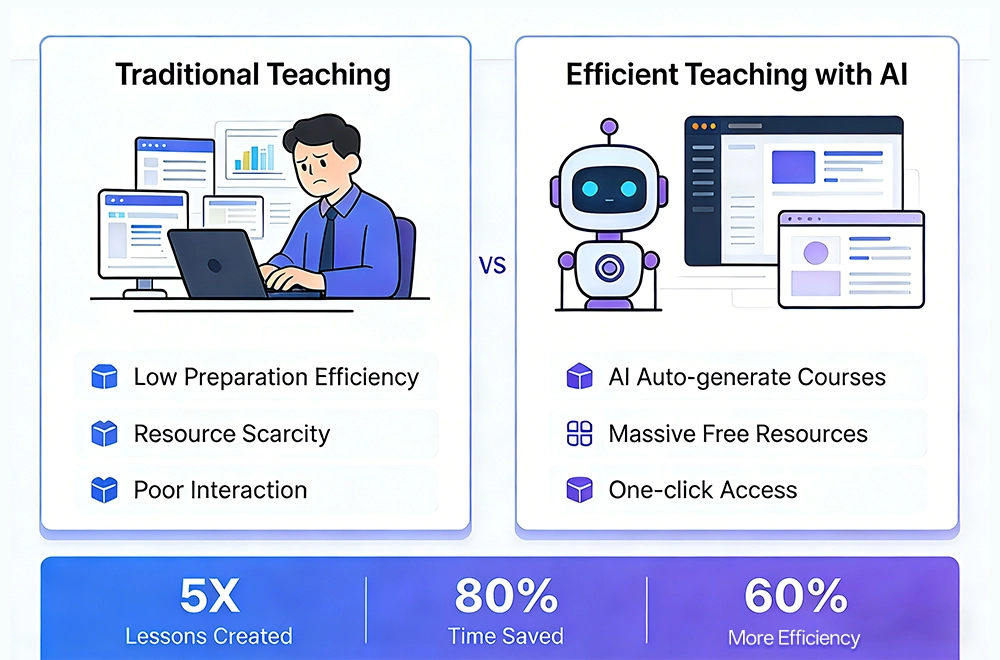 Traditional Teaching

Low Preparation Efficiency

Resource Scarcity

Poor Interaction

VS

Efficient Teaching with AI

AI Auto-generate Courses

Massive Free Resources

One-click Access

5X
Lessons Created

80%
Time Saved

60%
More Efficiency